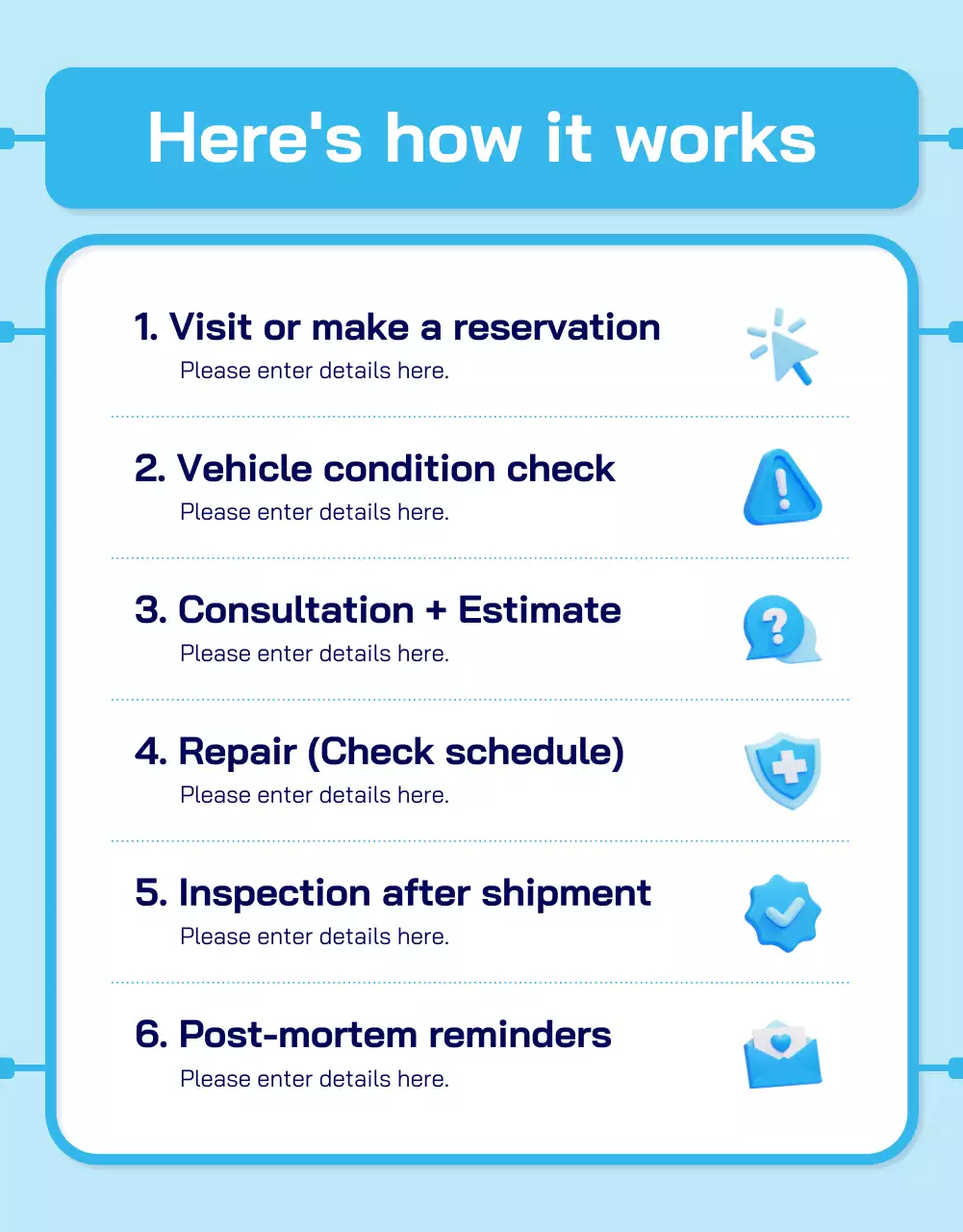 Here's how it works

1. Visit or make a reservation
Please enter details here.

2. Vehicle condition check
Please enter details here.

3. Consultation + Estimate
Please enter details here.

4. Repair (Check schedule)
Please enter details here.

5. Inspection after shipment
Please enter details here.

6. Post-mortem reminders
Please enter details here.